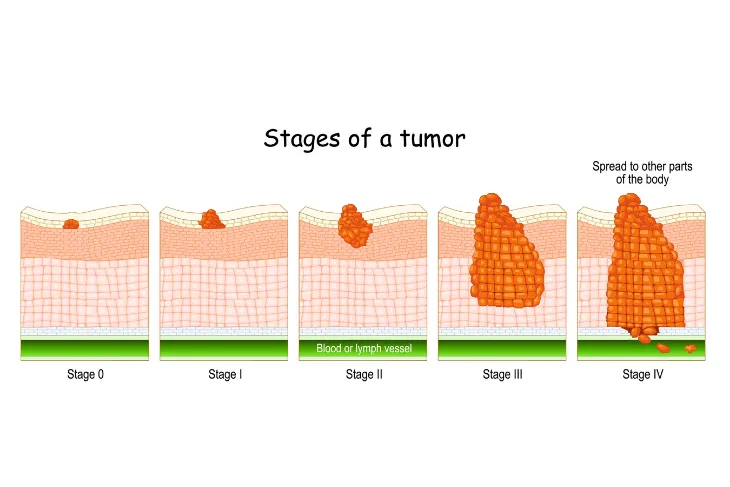 Stages of a tumor

Spread to other parts of the body

Blood or lymph vessel

Stage 0

Stage I

Stage II

Stage III

Stage IV